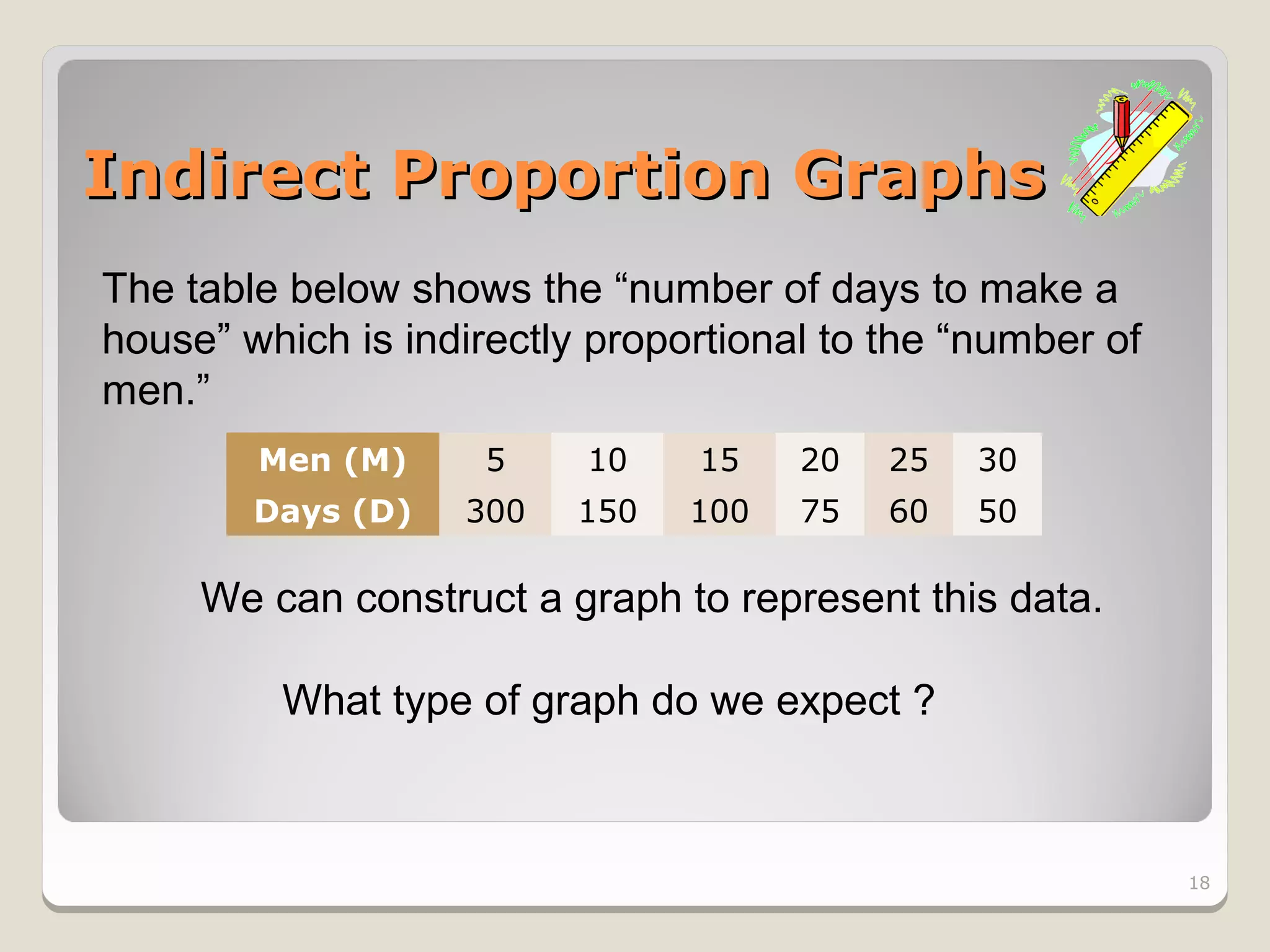 Indirect Proportion Graphs

The table below shows the “number of days to make a house” which is indirectly proportional to the “number of men.”

| Men (M) | 5 | 10 | 15 | 20 | 25 | 30 |
|---|---|---|---|---|---|---|
| Days (D) | 300 | 150 | 100 | 75 | 60 | 50 |

We can construct a graph to represent this data.

What type of graph do we expect ?

18